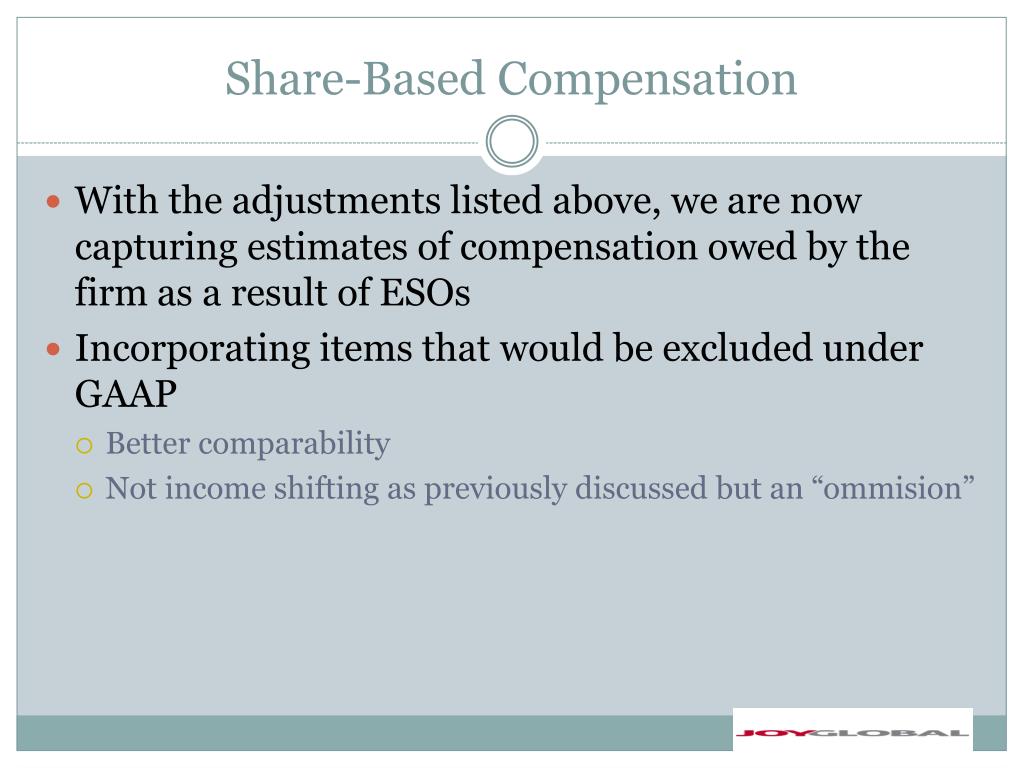 Share-Based Compensation

With the adjustments listed above, we are now capturing estimates of compensation owed by the firm as a result of ESOs

Incorporating items that would be excluded under GAAP

Better comparability

Not income shifting as previously discussed but an “ommision”

JOYGLOBAL